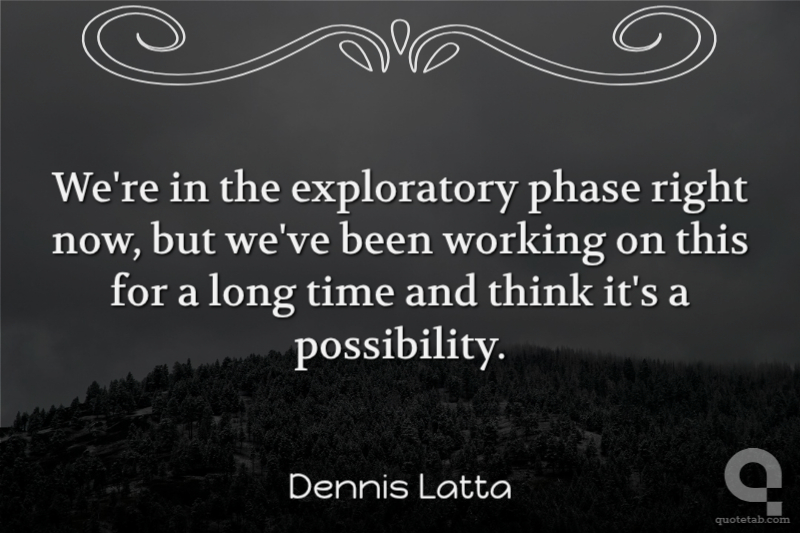 We're in the exploratory phase right now, but we've been working on this for a long time and think it's a possibility.

Dennis Latta

quotetab.com